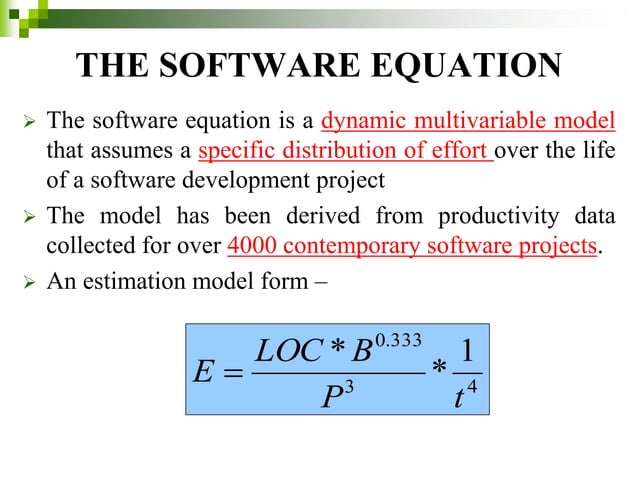 THE SOFTWARE EQUATION

➢ The software equation is a dynamic multivariable model that assumes a specific distribution of effort over the life of a software development project

➢ The model has been derived from productivity data collected for over 4000 contemporary software projects.

➢ An estimation model form –

$E = \frac{LOC * B^{0.333}}{P^3} * \frac{1}{t^4}$